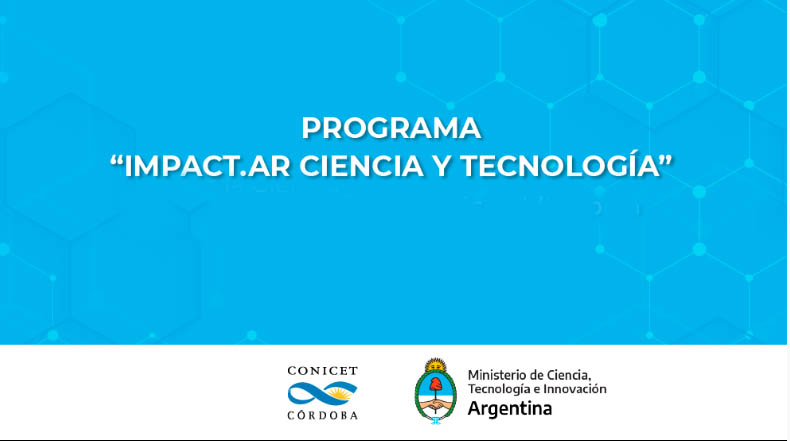 PROGRAMA
“IMPACT.AR CIENCIA Y TECNOLOGÍA”

CONICET
CÓRDOBA

Ministerio de Ciencia, Tecnología e Innovación
Argentina